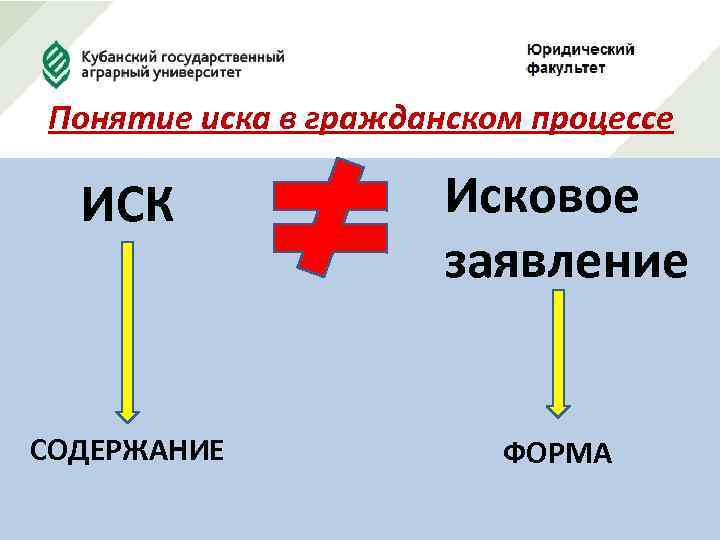 Кубанский государственный аграрный университет

Юридический факультет

Понятие иска в гражданском процессе

ИСК

$\neq$

Исковое заявление

СОДЕРЖАНИЕ

ФОРМА